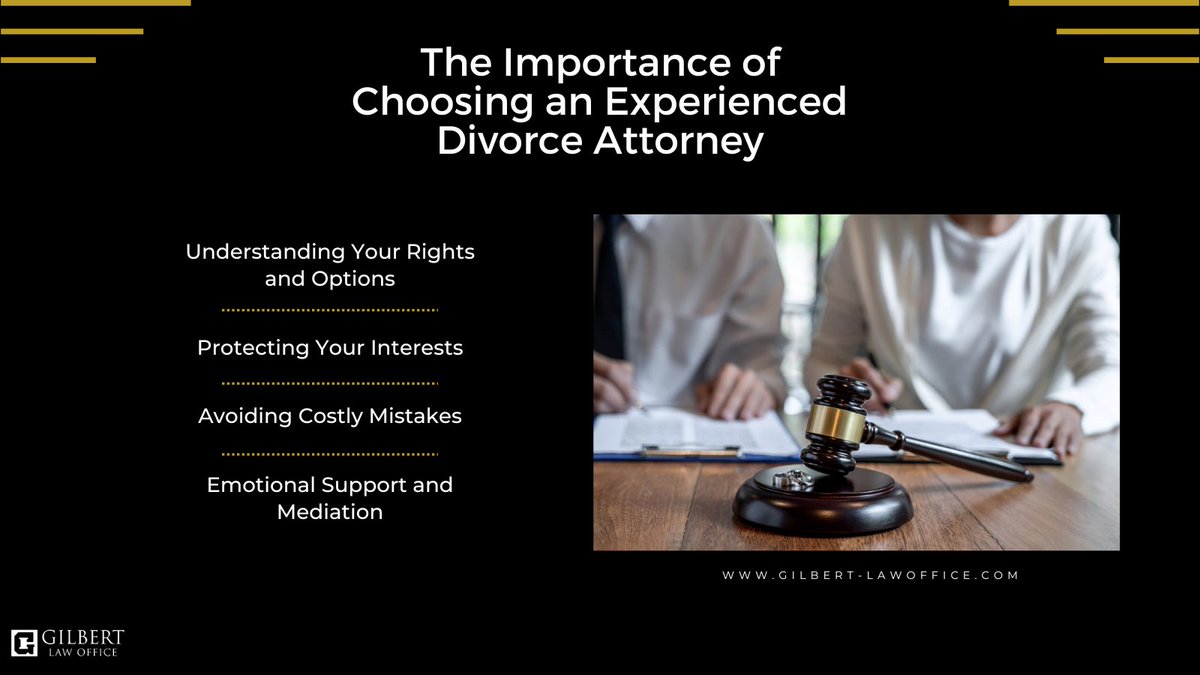 The Importance of Choosing an Experienced Divorce Attorney

Understanding Your Rights and Options

Protecting Your Interests

Avoiding Costly Mistakes

Emotional Support and Mediation

WWW.GILBERT-LAWOFFICE.COM

GILBERT
LAW OFFICE